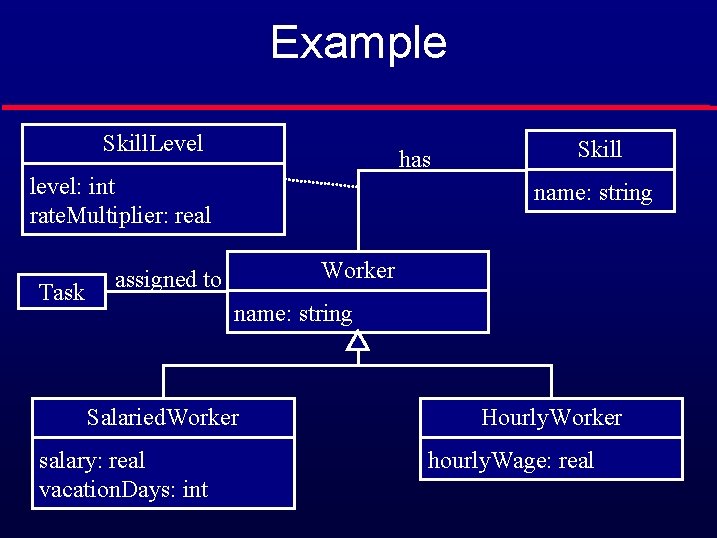 Example

SkillLevel
level: int
rateMultiplier: real

has

Skill
name: string

Task

assigned to

Worker
name: string

SalariedWorker
salary: real
vacationDays: int

HourlyWorker
hourlyWage: real